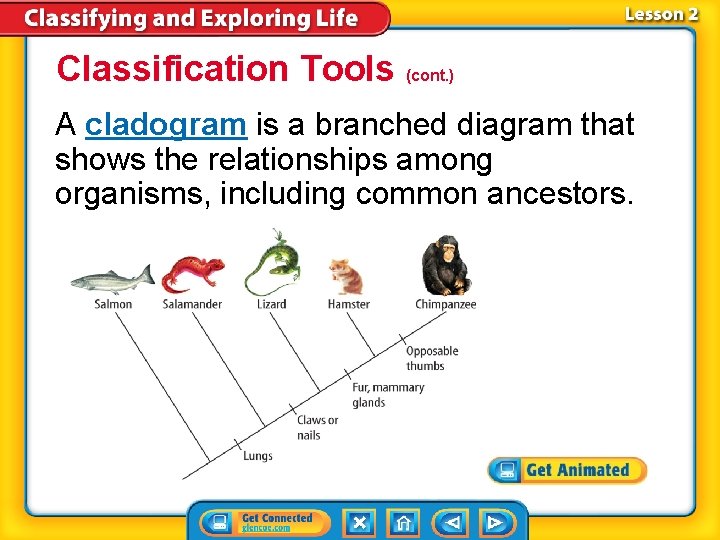 Classifying and Exploring Life

Lesson 2

Classification Tools (cont.)

A cladogram is a branched diagram that shows the relationships among organisms, including common ancestors.

Salmon
Salamander
Lizard
Hamster
Chimpanzee

Opposable thumbs
Fur, mammary glands
Claws or nails
Lungs

Get Animated

Get Connected
glencoe.com